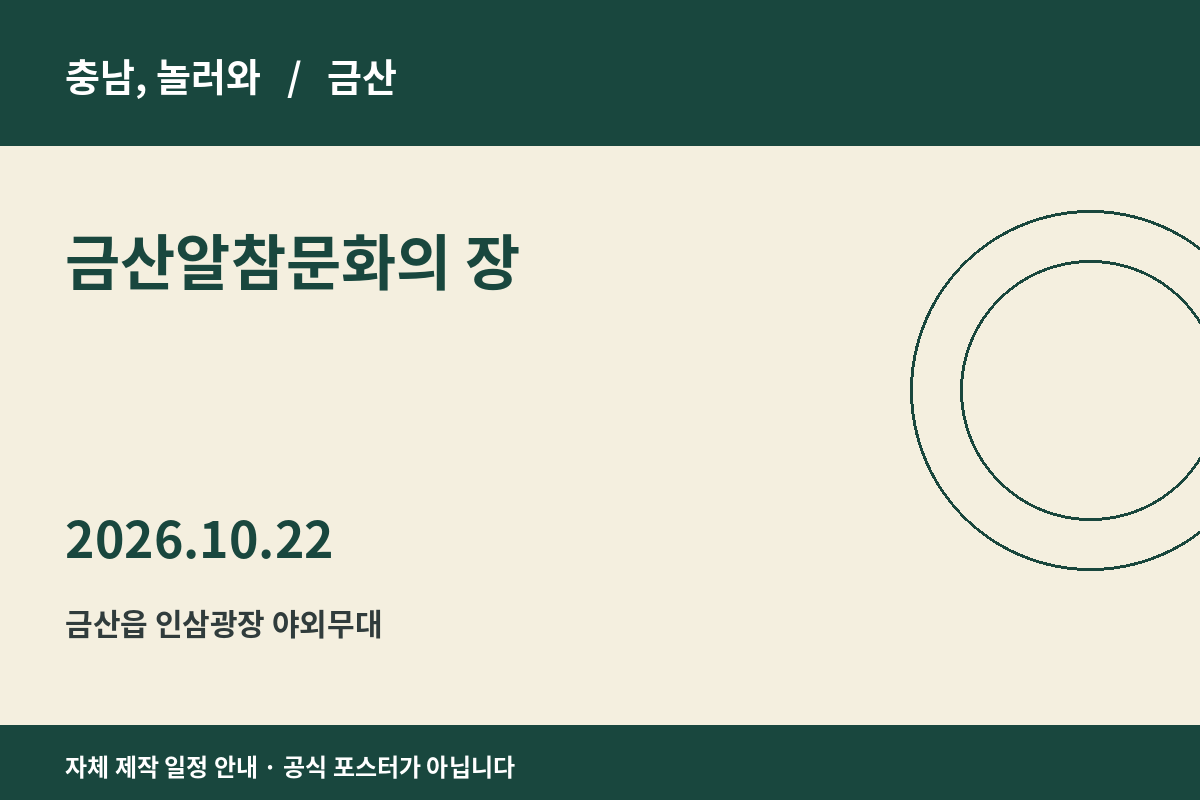 충남, 놀러와 / 금산

금산알참문화의 장

2026.10.22

금산읍 인삼광장 야외무대

자체 제작 일정 안내 · 공식 포스터가 아닙니다